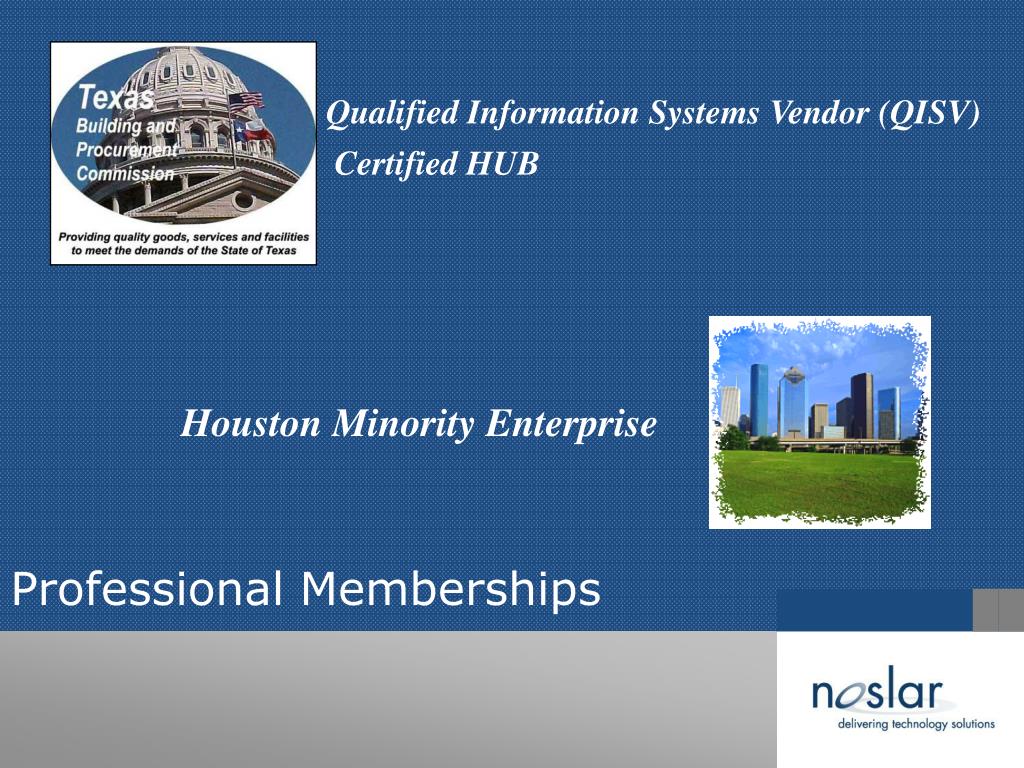 Texas Building and Procurement Commission

Providing quality goods, services and facilities to meet the demands of the State of Texas

Qualified Information Systems Vendor (QISV)
Certified HUB

Houston Minority Enterprise

Professional Memberships

noslar
delivering technology solutions